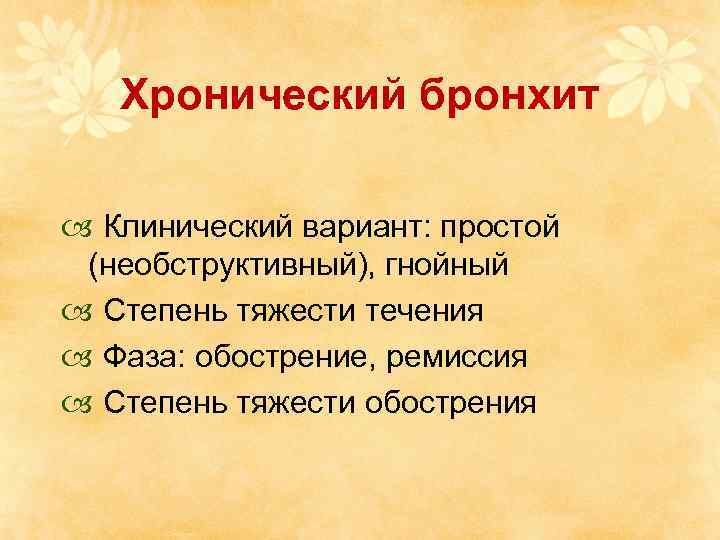 Хронический бронхит

Клинический вариант: простой (необструктивный), гнойный

Степень тяжести течения

Фаза: обострение, ремиссия

Степень тяжести обострения